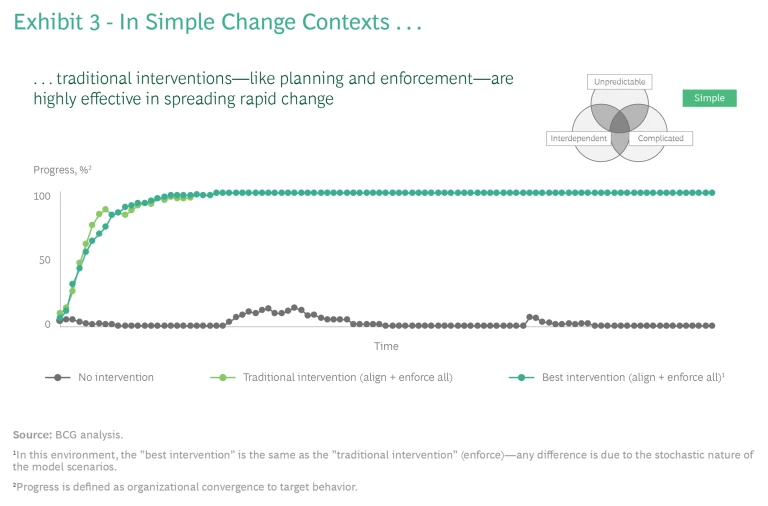 Exhibit 3 - In Simple Change Contexts . . .

. . . traditional interventions—like planning and enforcement—are highly effective in spreading rapid change

Unpredictable

Interdependent

Complicated

Simple

Progress, %²

100

50

0

Time

No intervention

Traditional intervention (align + enforce all)

Best intervention (align + enforce all)¹

Source: BCG analysis.

¹In this environment, the "best intervention" is the same as the "traditional intervention" (enforce)—any difference is due to the stochastic nature of the model scenarios.

²Progress is defined as organizational convergence to target behavior.